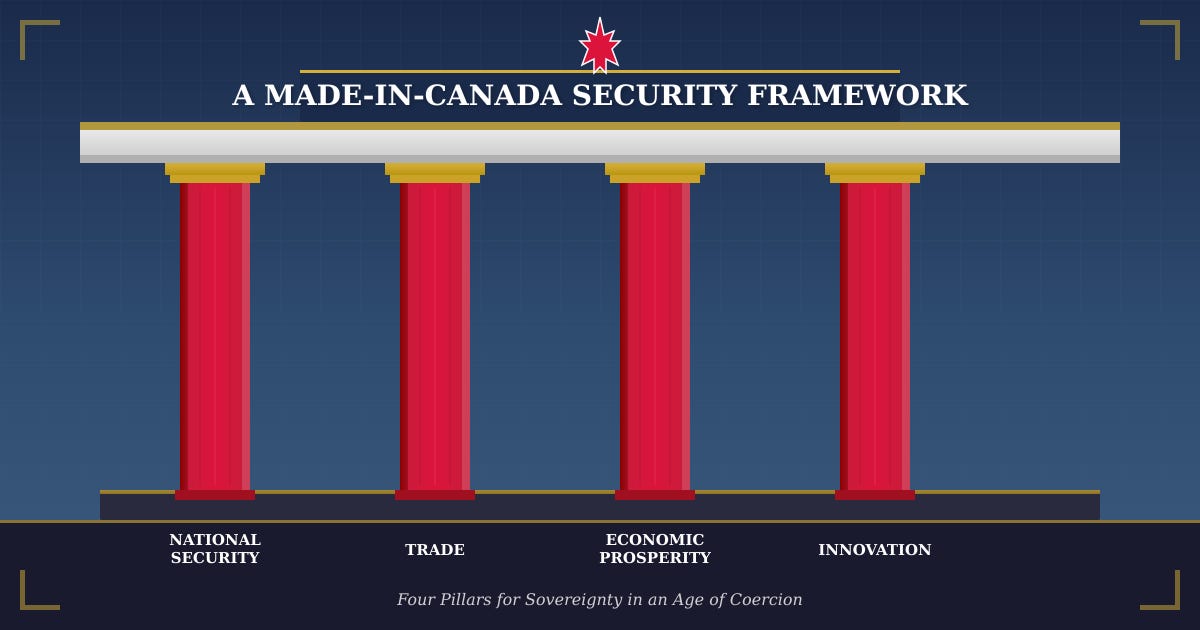 A MADE-IN-CANADA SECURITY FRAMEWORK

NATIONAL SECURITY

TRADE

ECONOMIC PROSPERITY

INNOVATION

Four Pillars for Sovereignty in an Age of Coercion